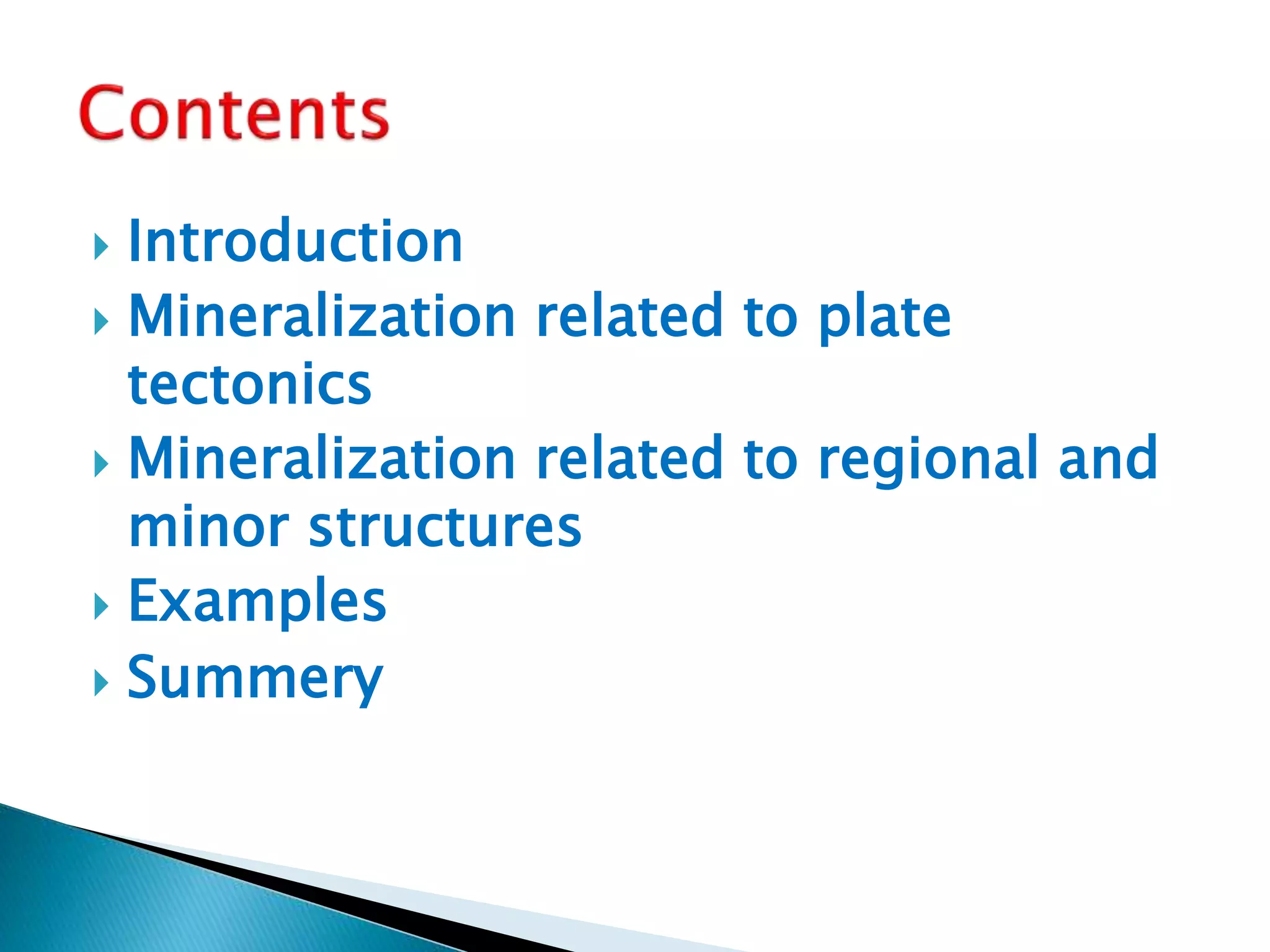 Contents

Introduction
Mineralization related to plate tectonics
Mineralization related to regional and minor structures
Examples
Summery